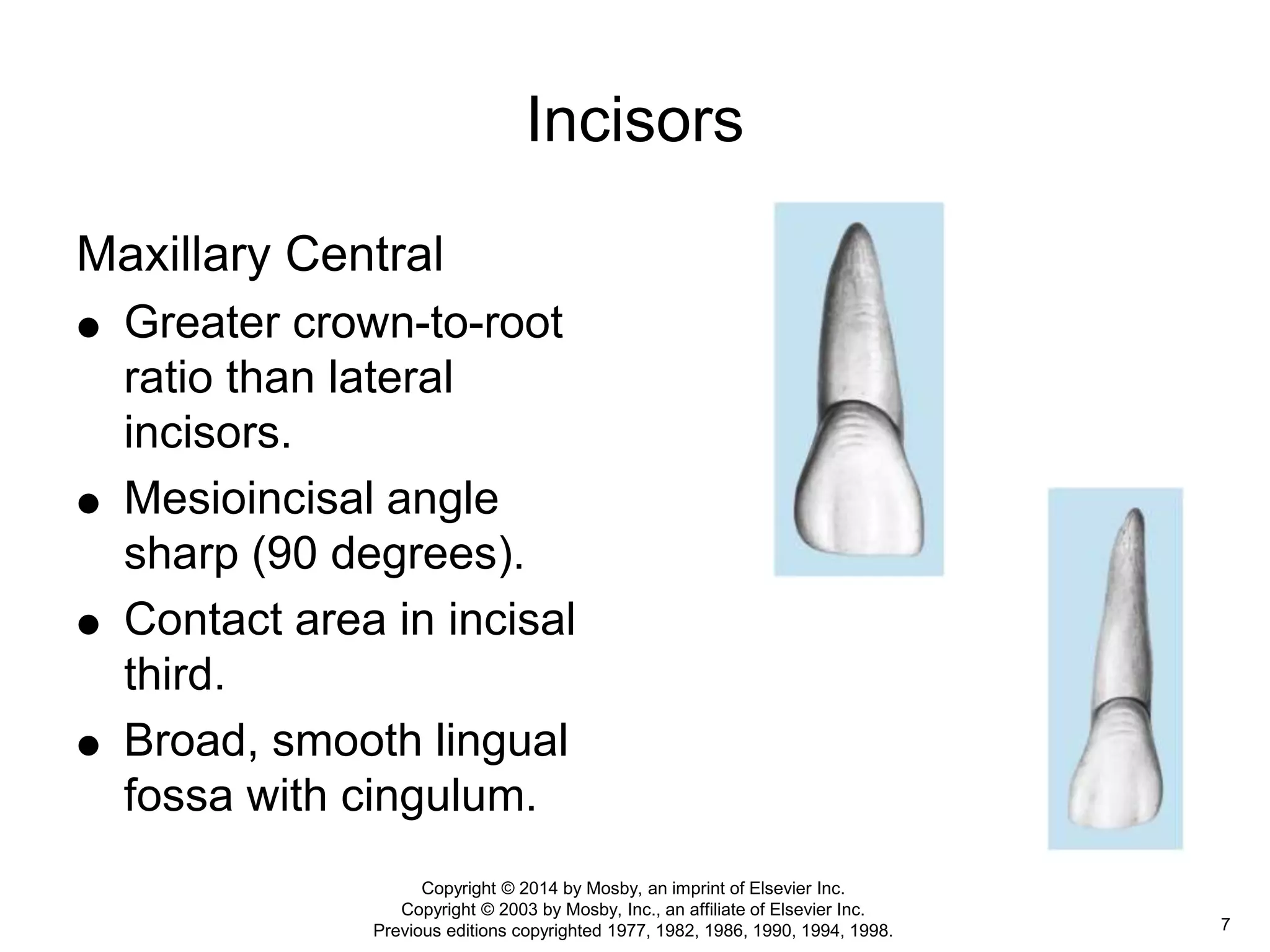 Incisors

Maxillary Central

● Greater crown-to-root ratio than lateral incisors.
● Mesioincisal angle sharp (90 degrees).
● Contact area in incisal third.
● Broad, smooth lingual fossa with cingulum.

Copyright © 2014 by Mosby, an imprint of Elsevier Inc.
Copyright © 2003 by Mosby, Inc., an affiliate of Elsevier Inc.
Previous editions copyrighted 1977, 1982, 1986, 1990, 1994, 1998.

7